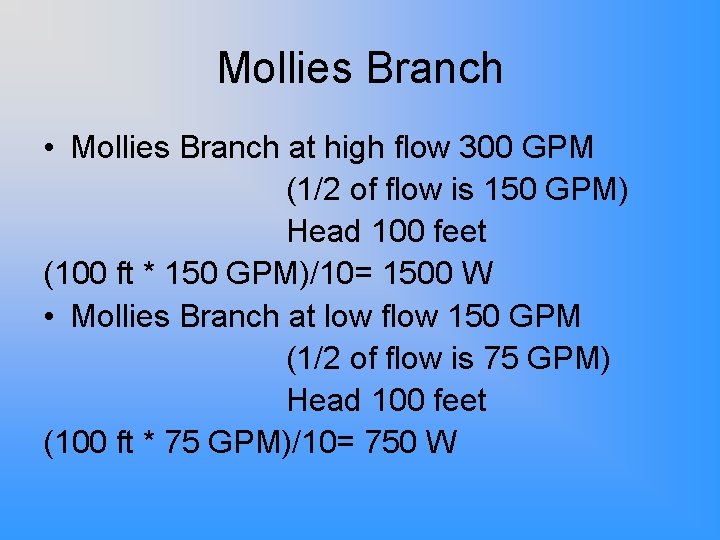 Mollies Branch

• Mollies Branch at high flow 300 GPM
(1/2 of flow is 150 GPM)
Head 100 feet
(100 ft * 150 GPM)/10= 1500 W

• Mollies Branch at low flow 150 GPM
(1/2 of flow is 75 GPM)
Head 100 feet
(100 ft * 75 GPM)/10= 750 W